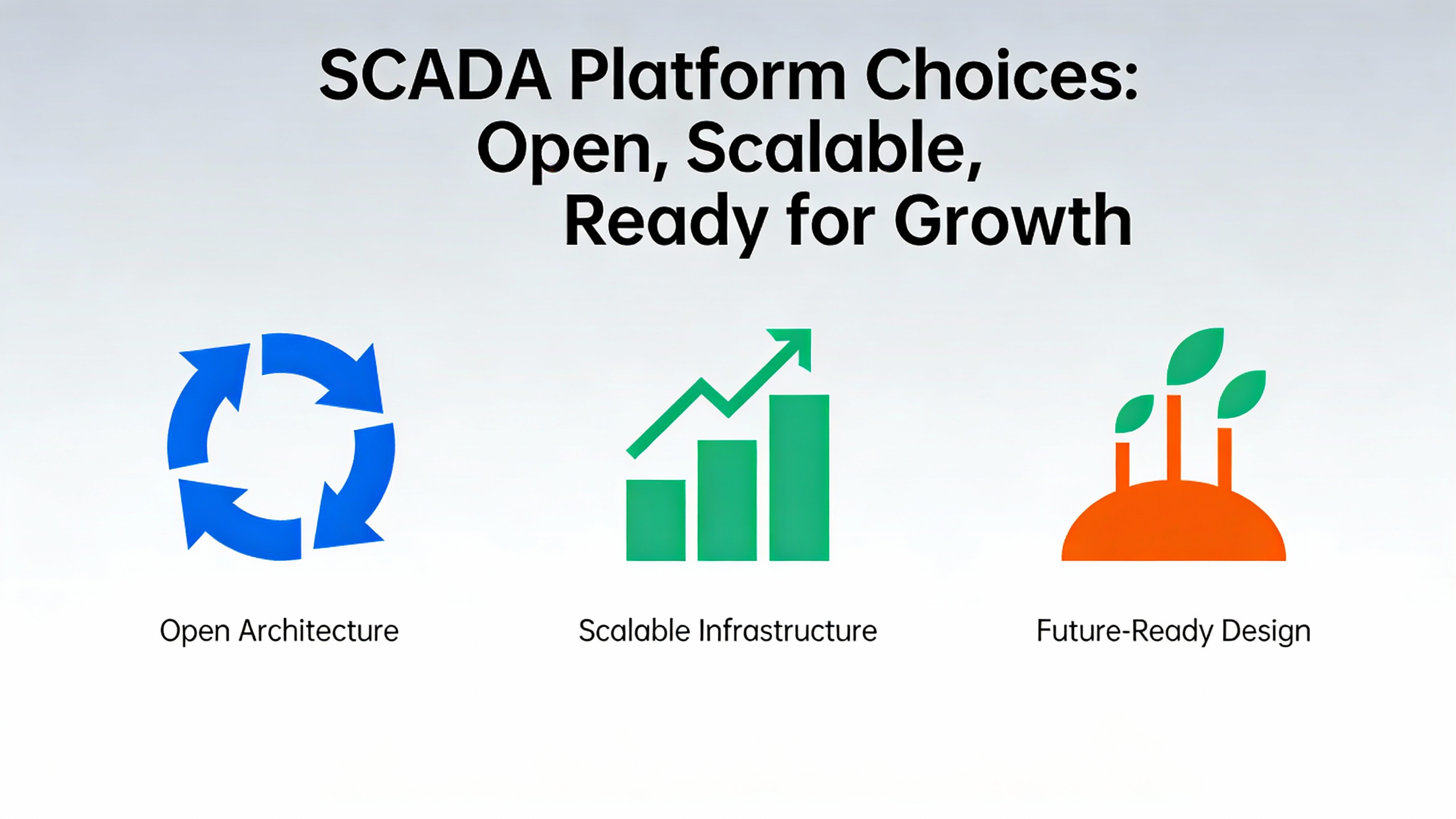 SCADA Platform Choices: Open, Scalable, Ready for Growth

Open Architecture

Scalable Infrastructure

Future-Ready Design